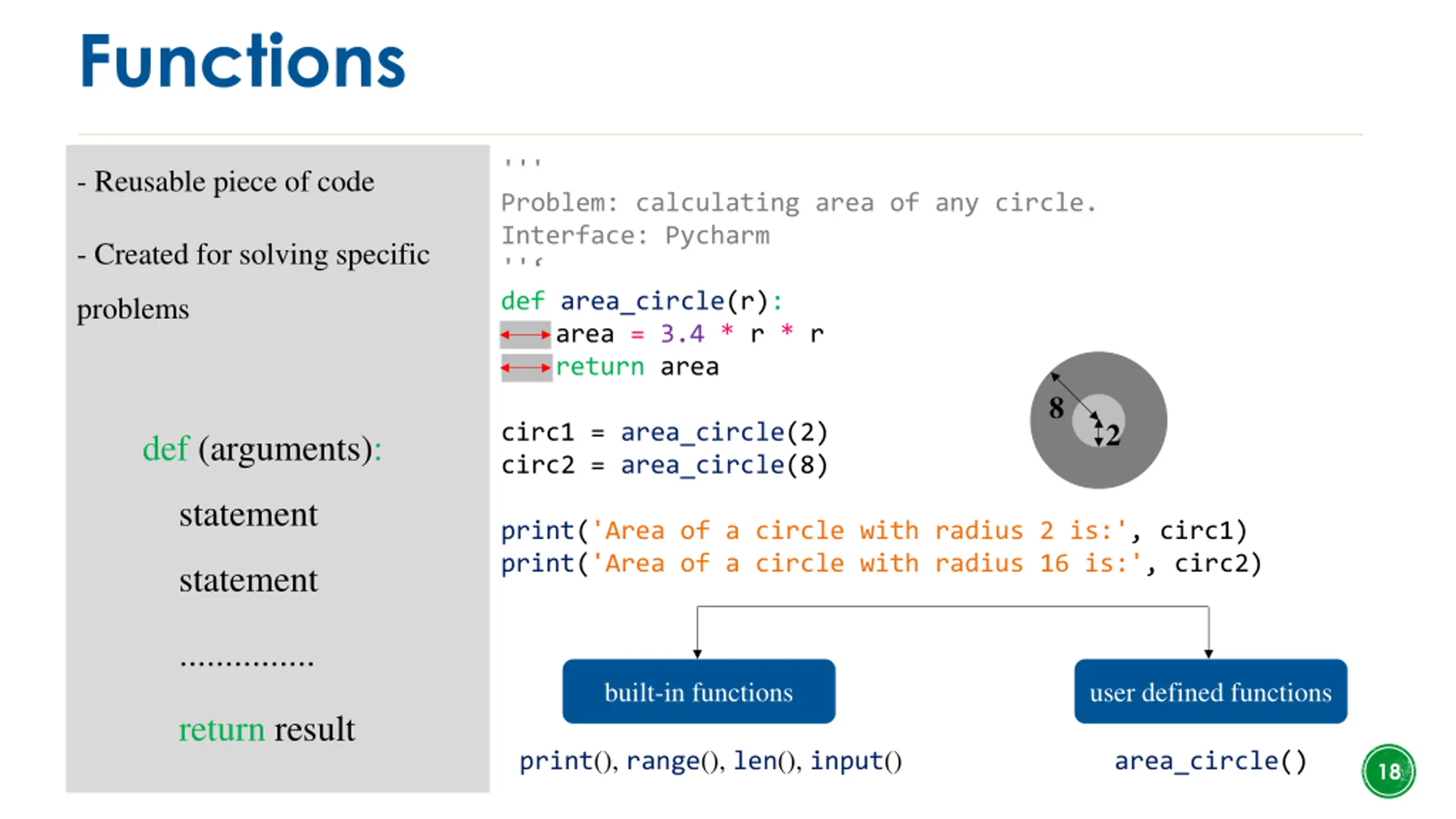 Functions

- Reusable piece of code

- Created for solving specific problems

def (arguments):

statement

statement

...............

return result

'''
Problem: calculating area of any circle.
Interface: Pycharm
'''
def area_circle(r):
    area = 3.4 * r * r
    return area

circ1 = area_circle(2)
circ2 = area_circle(8)

print('Area of a circle with radius 2 is:', circ1)
print('Area of a circle with radius 16 is:', circ2)

8

2

built-in functions

user defined functions

print(), range(), len(), input()

area_circle()

18